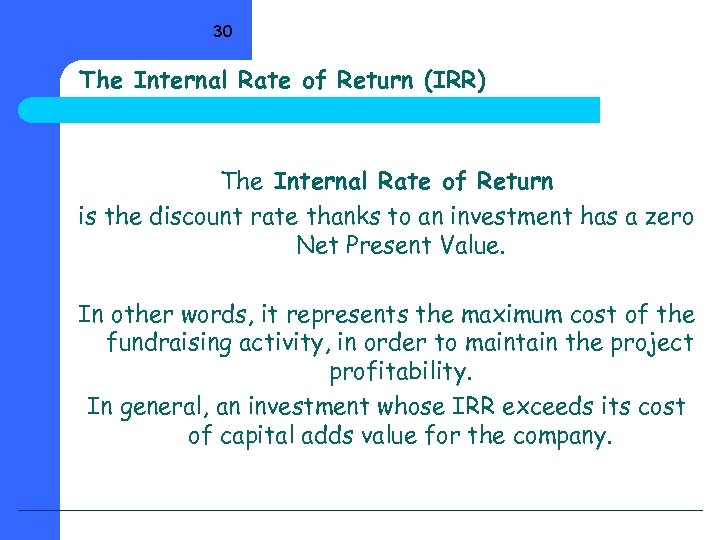 30

The Internal Rate of Return (IRR)

The Internal Rate of Return is the discount rate thanks to an investment has a zero Net Present Value.

In other words, it represents the maximum cost of the fundraising activity, in order to maintain the project profitability.

In general, an investment whose IRR exceeds its cost of capital adds value for the company.